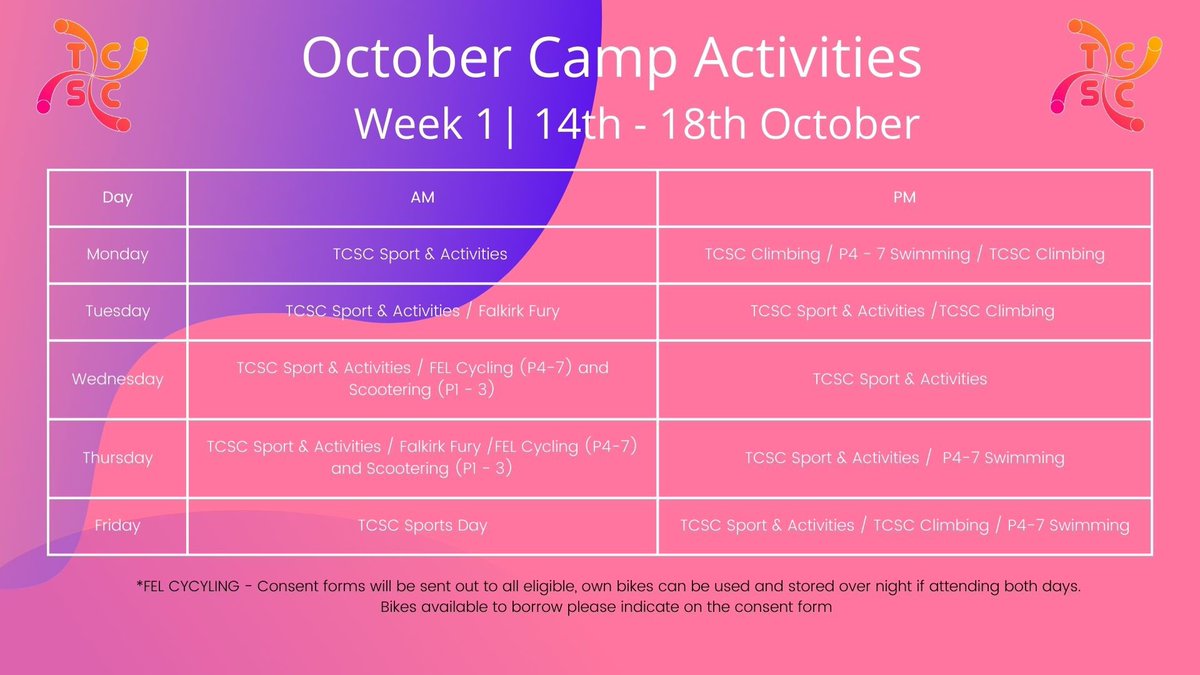 TCSC

October Camp Activities
Week 1| 14th - 18th October

TCSC

| Day | AM | PM |
|---|---|---|
| Monday | TCSC Sport & Activities | TCSC Climbing / P4 - 7 Swimming / TCSC Climbing |
| Tuesday | TCSC Sport & Activities / Falkirk Fury | TCSC Sport & Activities /TCSC Climbing |
| Wednesday | TCSC Sport & Activities / FEL Cycling (P4-7) and Scootering (P1 - 3) | TCSC Sport & Activities |
| Thursday | TCSC Sport & Activities / Falkirk Fury /FEL Cycling (P4-7) and Scootering (P1 - 3) | TCSC Sport & Activities / P4-7 Swimming |
| Friday | TCSC Sports Day | TCSC Sport & Activities / TCSC Climbing / P4-7 Swimming |

*FEL CYCYLING - Consent forms will be sent out to all eligible, own bikes can be used and stored over night if attending both days. Bikes available to borrow please indicate on the consent form